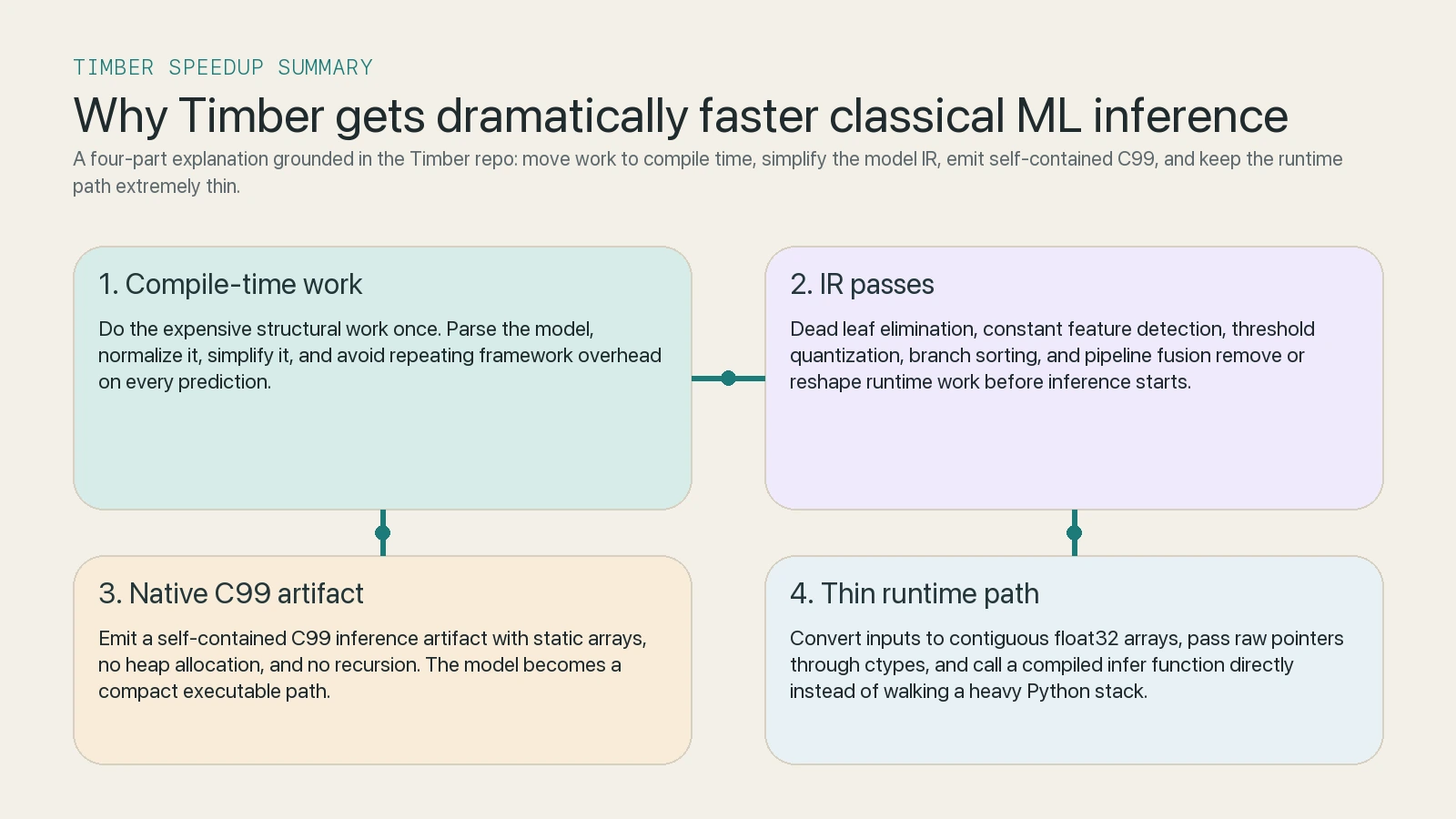 TIMBER SPEEDUP SUMMARY

Why Timber gets dramatically faster classical ML inference

A four-part explanation grounded in the Timber repo: move work to compile time, simplify the model IR, emit self-contained C99, and keep the runtime path extremely thin.

1. Compile-time work

Do the expensive structural work once. Parse the model, normalize it, simplify it, and avoid repeating framework overhead on every prediction.

2. IR passes

Dead leaf elimination, constant feature detection, threshold quantization, branch sorting, and pipeline fusion remove or reshape runtime work before inference starts.

3. Native C99 artifact

Emit a self-contained C99 inference artifact with static arrays, no heap allocation, and no recursion. The model becomes a compact executable path.

4. Thin runtime path

Convert inputs to contiguous float32 arrays, pass raw pointers through ctypes, and call a compiled infer function directly instead of walking a heavy Python stack.